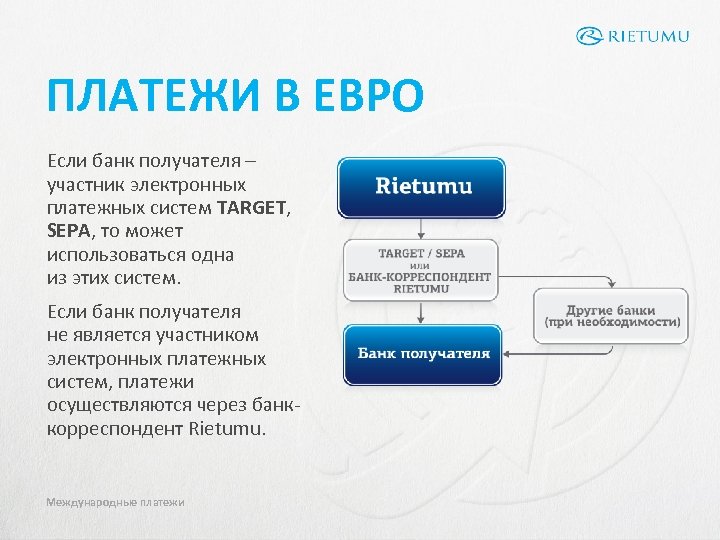 RIETUMU

ПЛАТЕЖИ В ЕВРО

Если банк получателя – участник электронных платежных систем TARGET, SEPA, то может использоваться одна из этих систем.

Если банк получателя не является участником электронных платежных систем, платежи осуществляются через банк-корреспондент Rietumu.

Rietumu

TARGET / SEPA
или
БАНК-КОРРЕСПОНДЕНТ RIETUMU

Другие банки
(при необходимости)

Банк получателя

Международные платежи